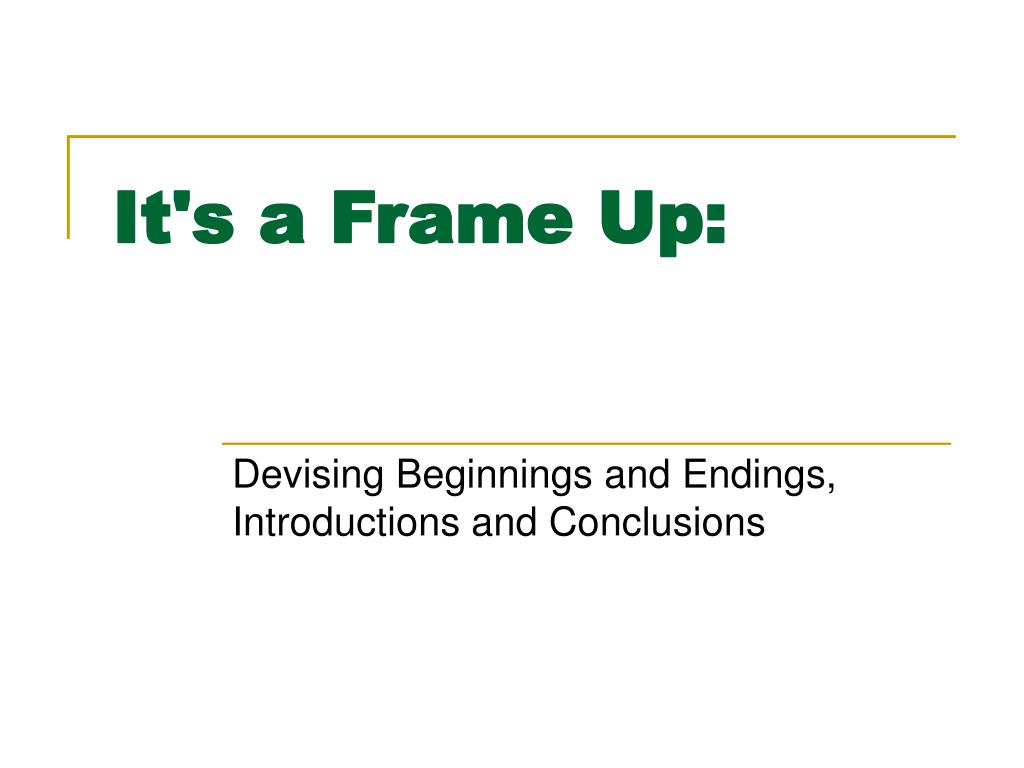 It's a Frame Up:

Devising Beginnings and Endings, Introductions and Conclusions